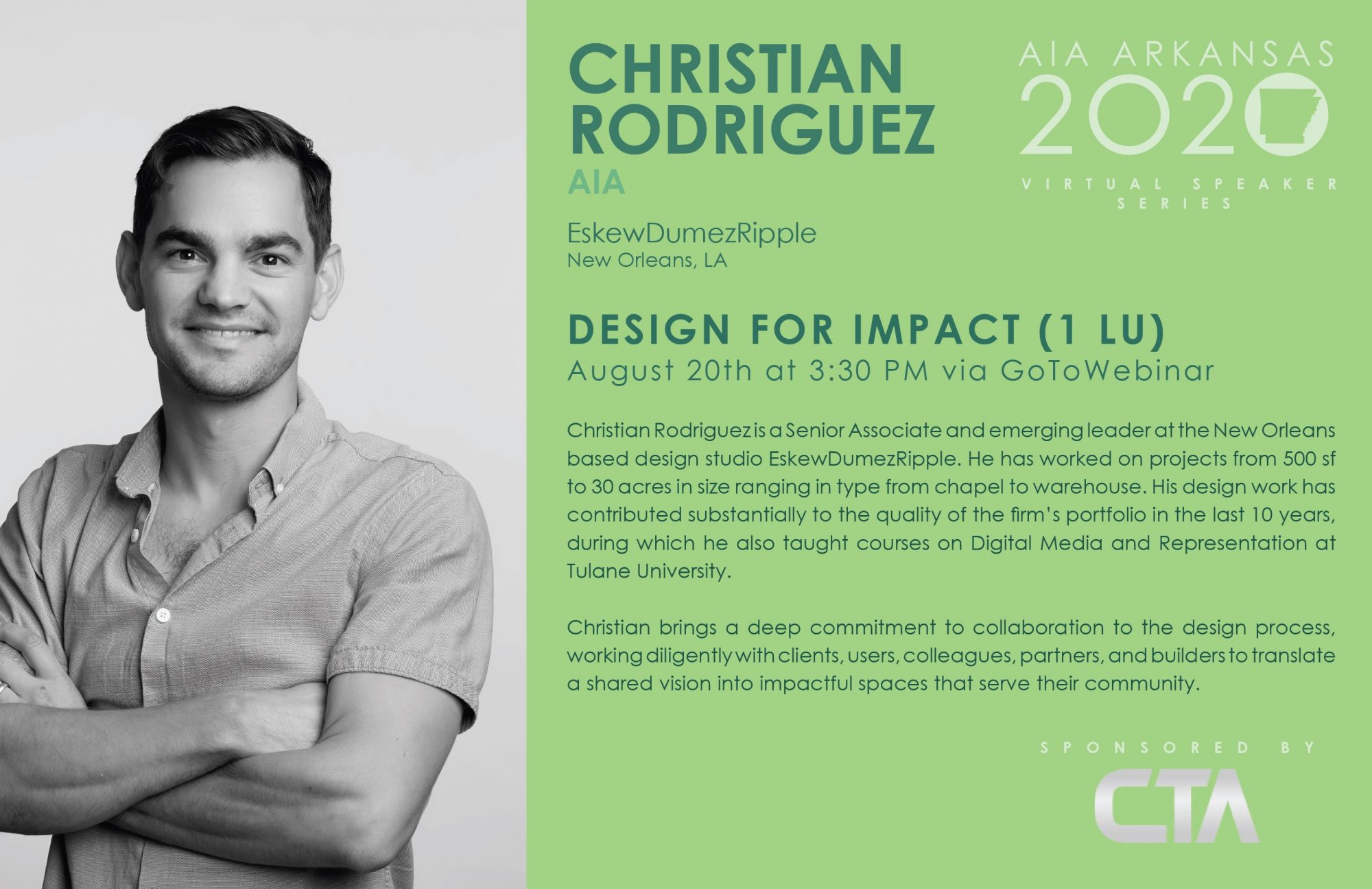 CHRISTIAN RODRIGUEZ
AIA

AIA ARKANSAS
2020
VIRTUAL SPEAKER SERIES

EskewDumezRipple
New Orleans, LA

DESIGN FOR IMPACT (1 LU)
August 20th at 3:30 PM via GoToWebinar

Christian Rodriguez is a Senior Associate and emerging leader at the New Orleans based design studio EskewDumezRipple. He has worked on projects from 500 sf to 30 acres in size ranging in type from chapel to warehouse. His design work has contributed substantially to the quality of the firm's portfolio in the last 10 years, during which he also taught courses on Digital Media and Representation at Tulane University.

Christian brings a deep commitment to collaboration to the design process, working diligently with clients, users, colleagues, partners, and builders to translate a shared vision into impactful spaces that serve their community.

SPONSORED BY
CTA